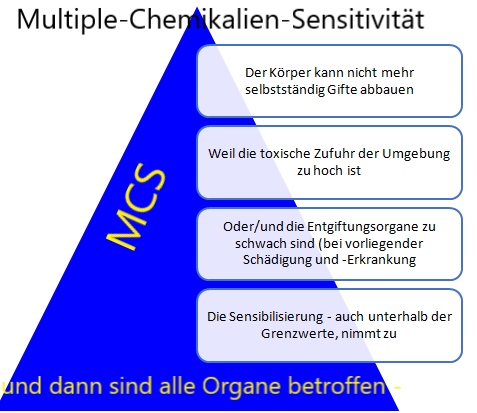 Multiple-Chemikalien-Sensitivität

MCS

Der Körper kann nicht mehr selbstständig Gifte abbauen

Weil die toxische Zufuhr der Umgebung zu hoch ist

Oder/und die Entgiftungsorgane zu schwach sind (bei vorliegender Schädigung und -Erkrankung

Die Sensibilisierung - auch unterhalb der Grenzwerte, nimmt zu

und dann sind alle Organe betroffen -